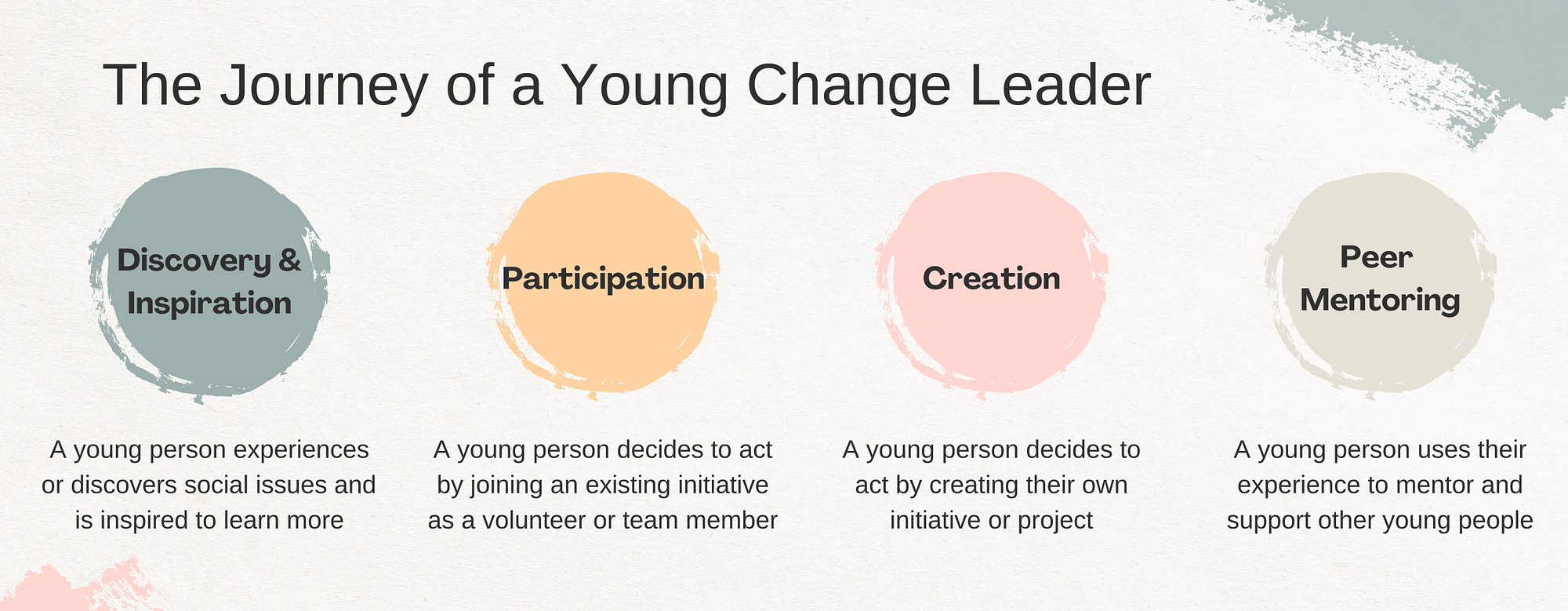 The Journey of a Young Change Leader

Discovery & Inspiration

A young person experiences or discovers social issues and is inspired to learn more

Participation

A young person decides to act by joining an existing initiative as a volunteer or team member

Creation

A young person decides to act by creating their own initiative or project

Peer Mentoring

A young person uses their experience to mentor and support other young people